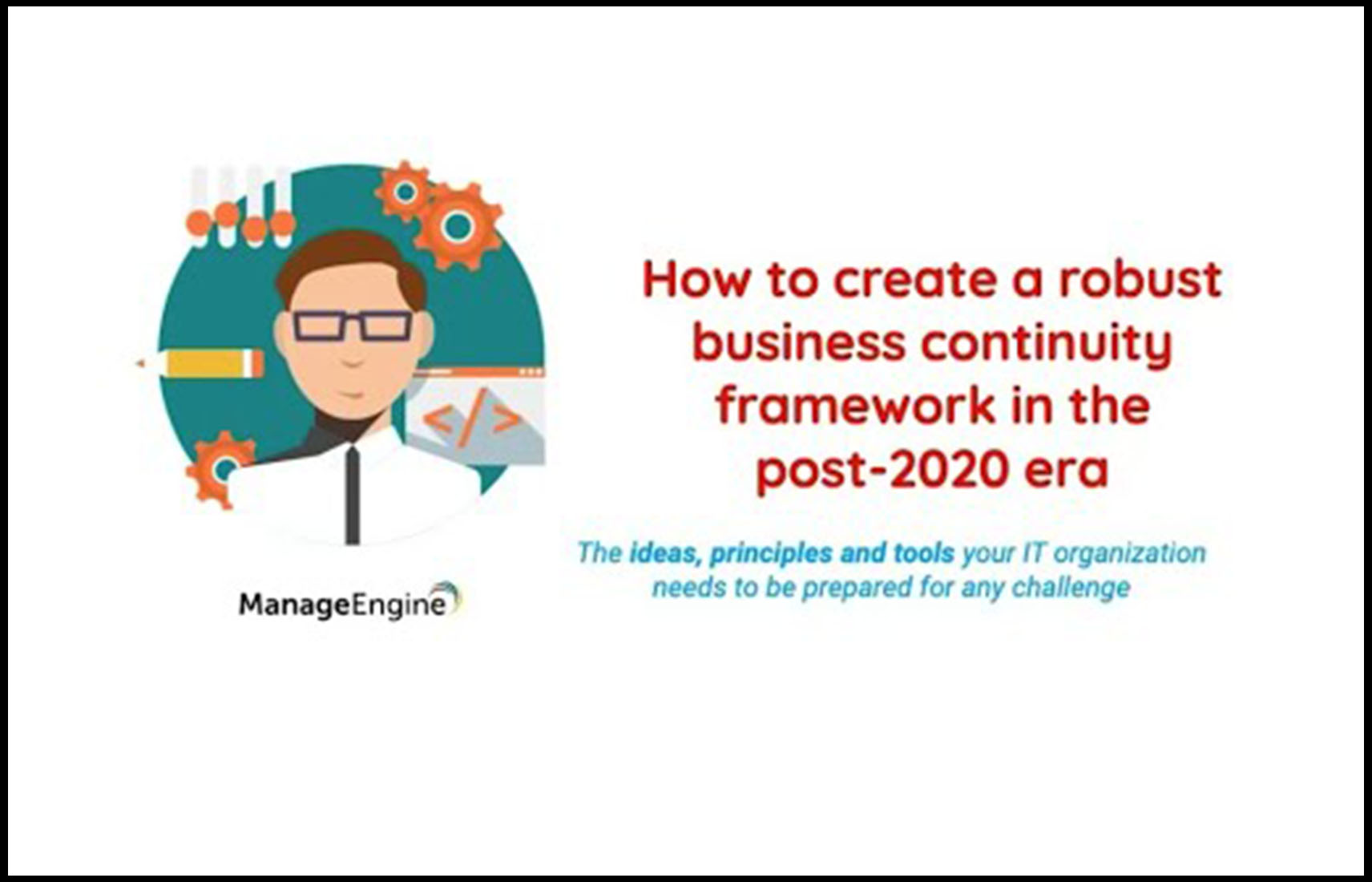 </>

ManageEngine

How to create a robust business continuity framework in the post-2020 era

The ideas, principles and tools your IT organization needs to be prepared for any challenge